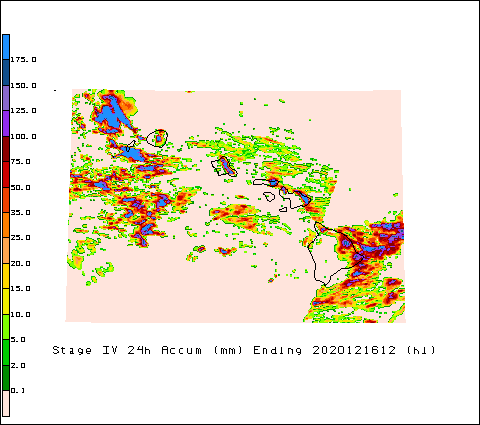 175.0
150.0
125.0
100.0
75.0
50.0
35.0
25.0
20.0
15.0
10.0
5.0
2.0
0.1

Stage IV 24h Accum (mm) Ending 2020121612 (hi)